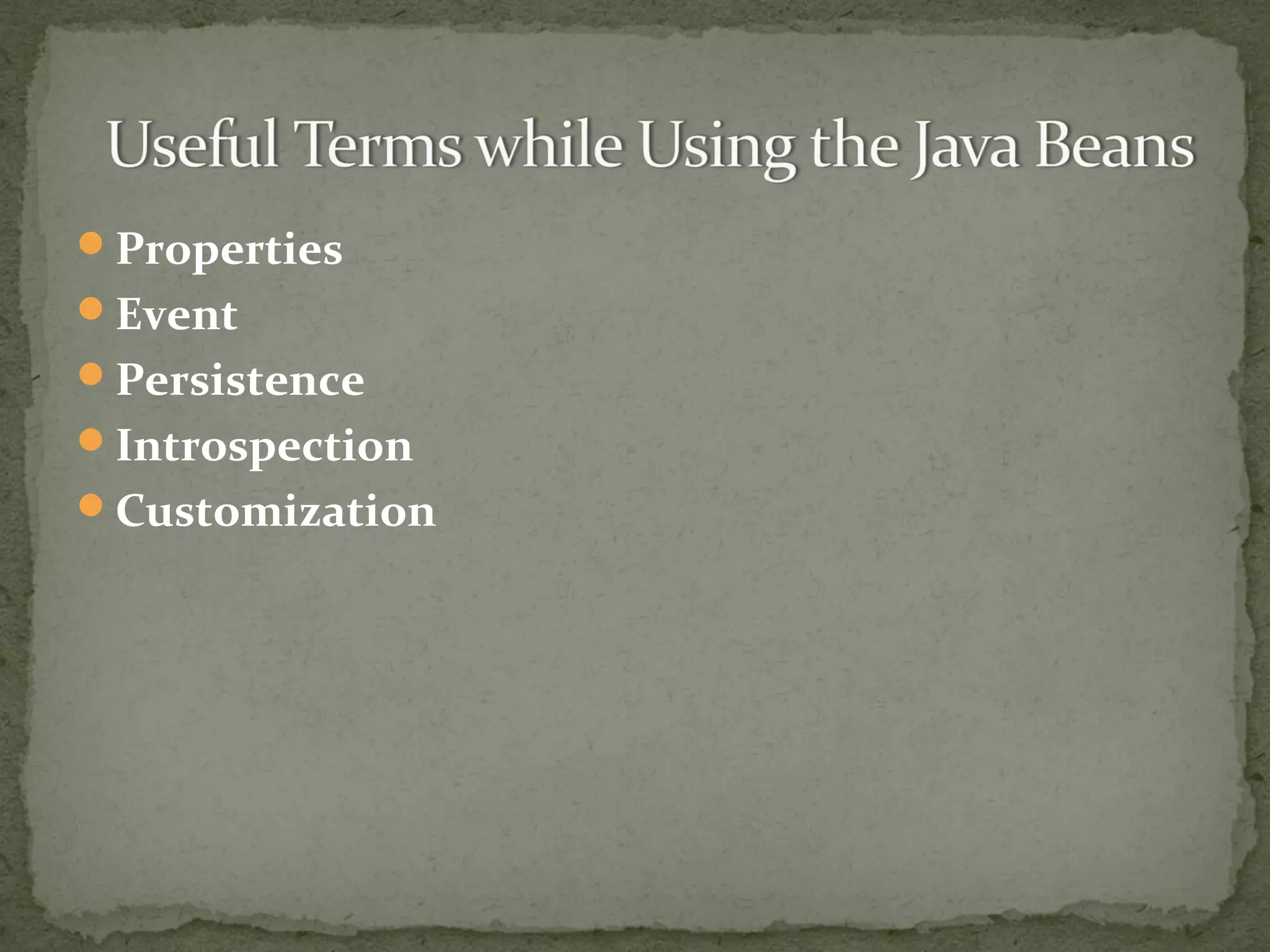 Useful Terms while Using the Java Beans

- Properties
- Event
- Persistence
- Introspection
- Customization